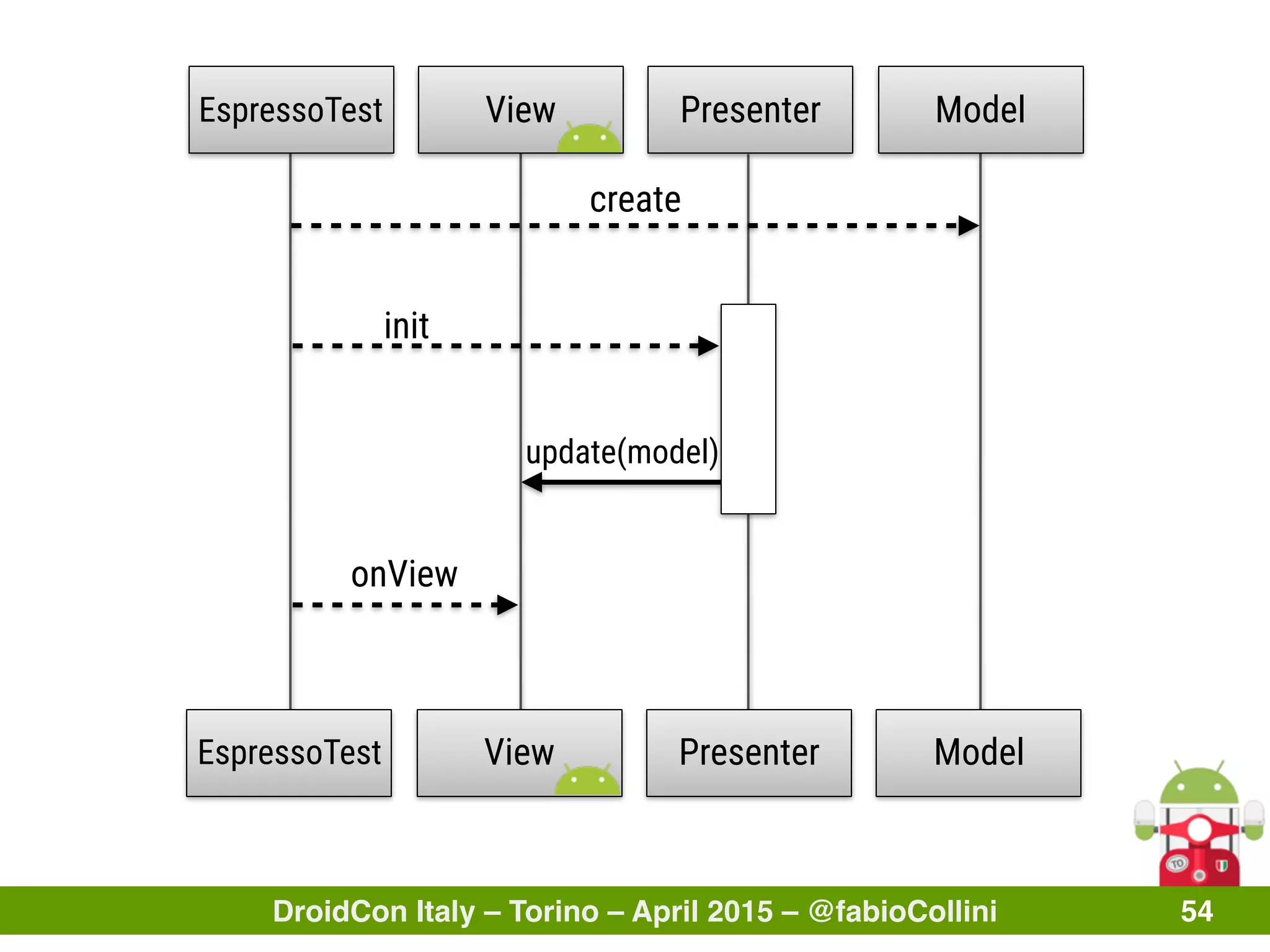 EspressoTest
View
Presenter
Model

create

init

update(model)

onView

EspressoTest
View
Presenter
Model

TO

DroidCon Italy – Torino – April 2015 – @fabioCollini
54